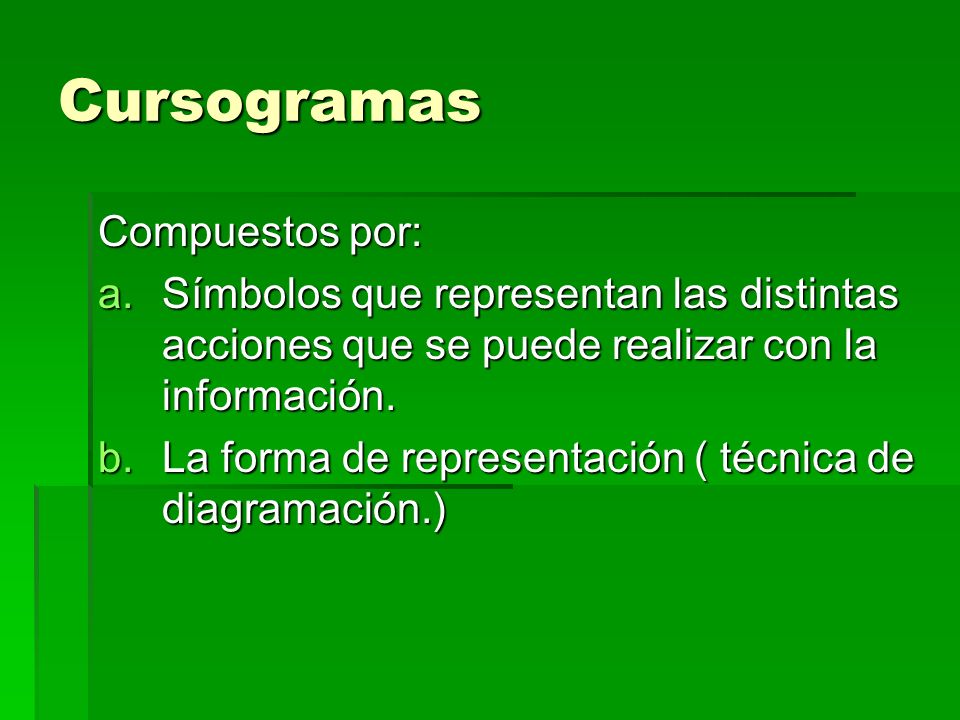 Cursogramas

Compuestos por:

a. Símbolos que representan las distintas acciones que se puede realizar con la información.

b. La forma de representación ( técnica de diagramación.)